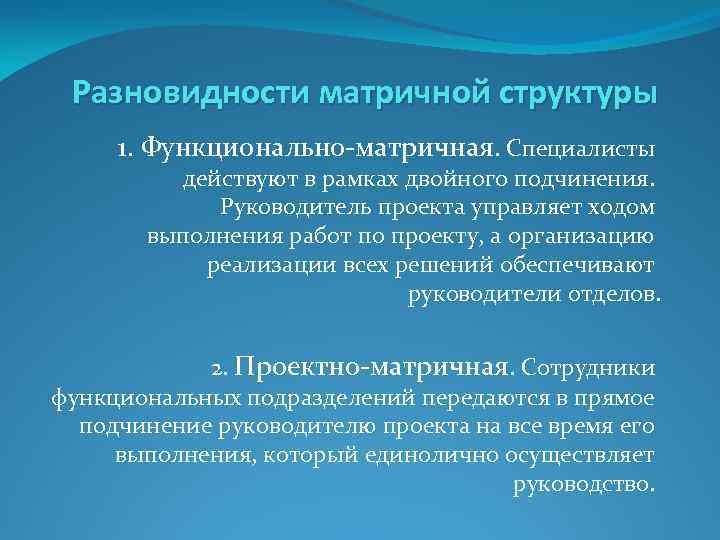 Разновидности матричной структуры

1. Функционально-матричная. Специалисты действуют в рамках двойного подчинения. Руководитель проекта управляет ходом выполнения работ по проекту, а организацию реализации всех решений обеспечивают руководители отделов.

2. Проектно-матричная. Сотрудники функциональных подразделений передаются в прямое подчинение руководителю проекта на все время его выполнения, который единолично осуществляет руководство.